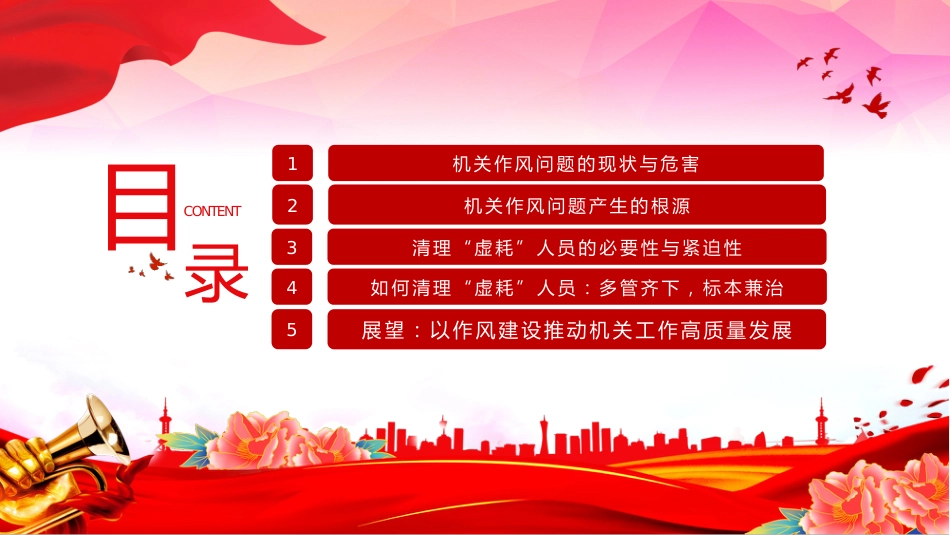 目录

CONTENT

1 机关作风问题的现状与危害

2 机关作风问题产生的根源

3 清理“虚耗”人员的必要性与紧迫性

4 如何清理“虚耗”人员：多管齐下，标本兼治

5 展望：以作风建设推动机关工作高质量发展